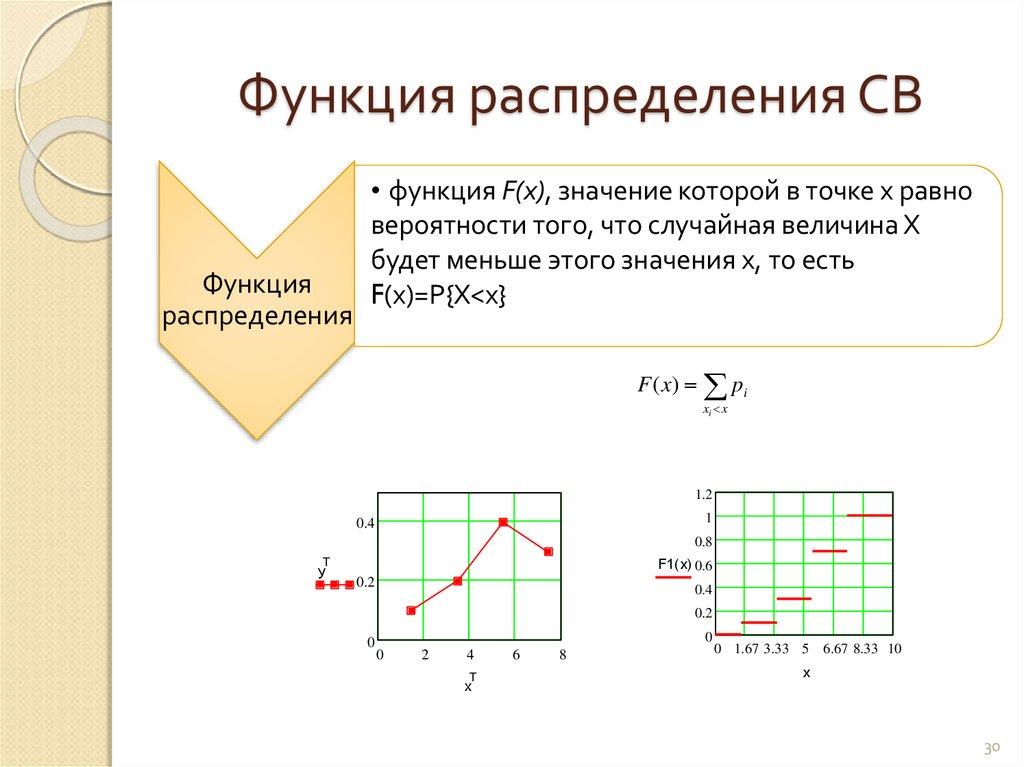 Функция распределения СВ

Функция распределения

• функция F(x), значение которой в точке x равно вероятности того, что случайная величина X будет меньше этого значения x, то есть F(x)=P{X<x}

$F(x) = \sum_{x_i < x} p_i$

0.4
0.2
0
$y^T$
0
2
4
6
8
$x^T$

1.2
1
0.8
0.6
0.4
0.2
0
F1(x)
0
1.67
3.33
5
6.67
8.33
10
x

30